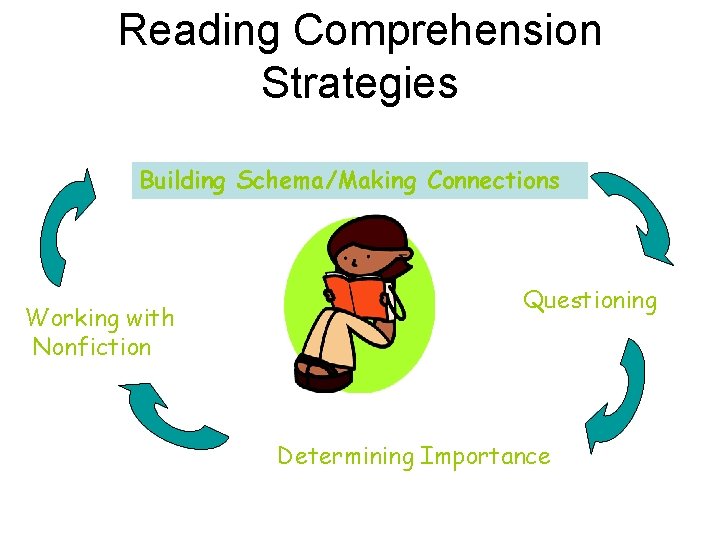 Reading Comprehension Strategies

Building Schema/Making Connections

Questioning

Determining Importance

Working with Nonfiction